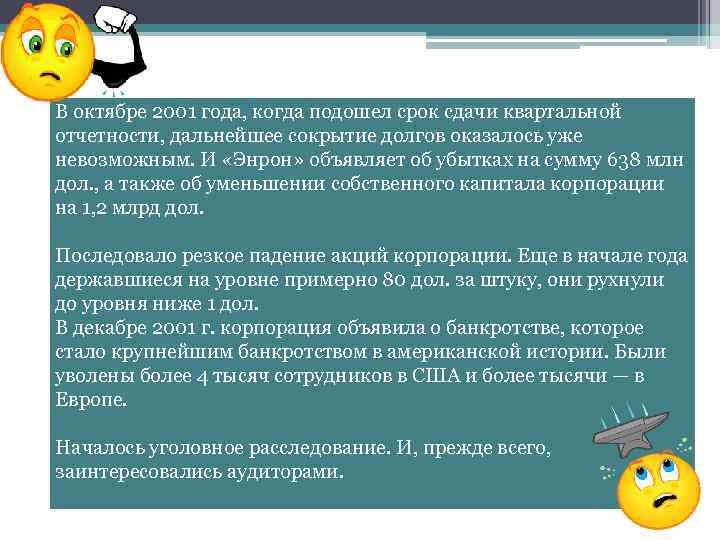 В октябре 2001 года, когда подошел срок сдачи квартальной отчетности, дальнейшее сокрытие долгов оказалось уже невозможным. И «Энрон» объявляет об убытках на сумму 638 млн дол., а также об уменьшении собственного капитала корпорации на 1,2 млрд дол.

Последовало резкое падение акций корпорации. Еще в начале года державшиеся на уровне примерно 80 дол. за штуку, они рухнули до уровня ниже 1 дол.
В декабре 2001 г. корпорация объявила о банкротстве, которое стало крупнейшим банкротством в американской истории. Были уволены более 4 тысяч сотрудников в США и более тысячи — в Европе.

Началось уголовное расследование. И, прежде всего, заинтересовались аудиторами.